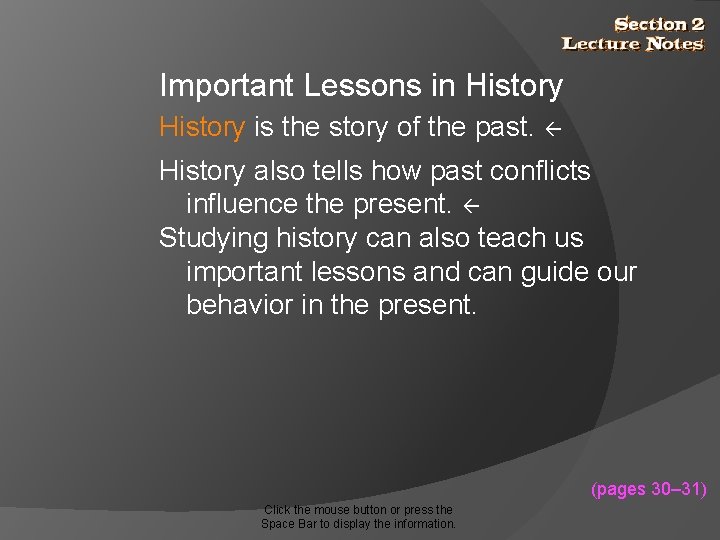 Section 2
Lecture Notes

Important Lessons in History

History is the story of the past. ←

History also tells how past conflicts influence the present. ←

Studying history can also teach us important lessons and can guide our behavior in the present.

(pages 30–31)

Click the mouse button or press the Space Bar to display the information.